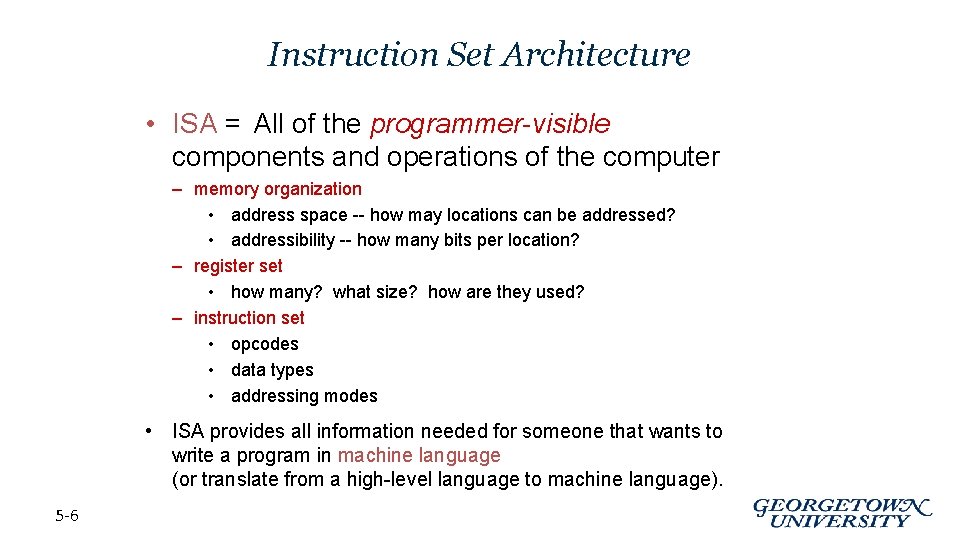 Instruction Set Architecture

• ISA = All of the programmer-visible components and operations of the computer

– memory organization
• address space -- how may locations can be addressed?
• addressibility -- how many bits per location?
– register set
• how many? what size? how are they used?
– instruction set
• opcodes
• data types
• addressing modes

• ISA provides all information needed for someone that wants to write a program in machine language (or translate from a high-level language to machine language).

5-6

GEORGETOWN UNIVERSITY